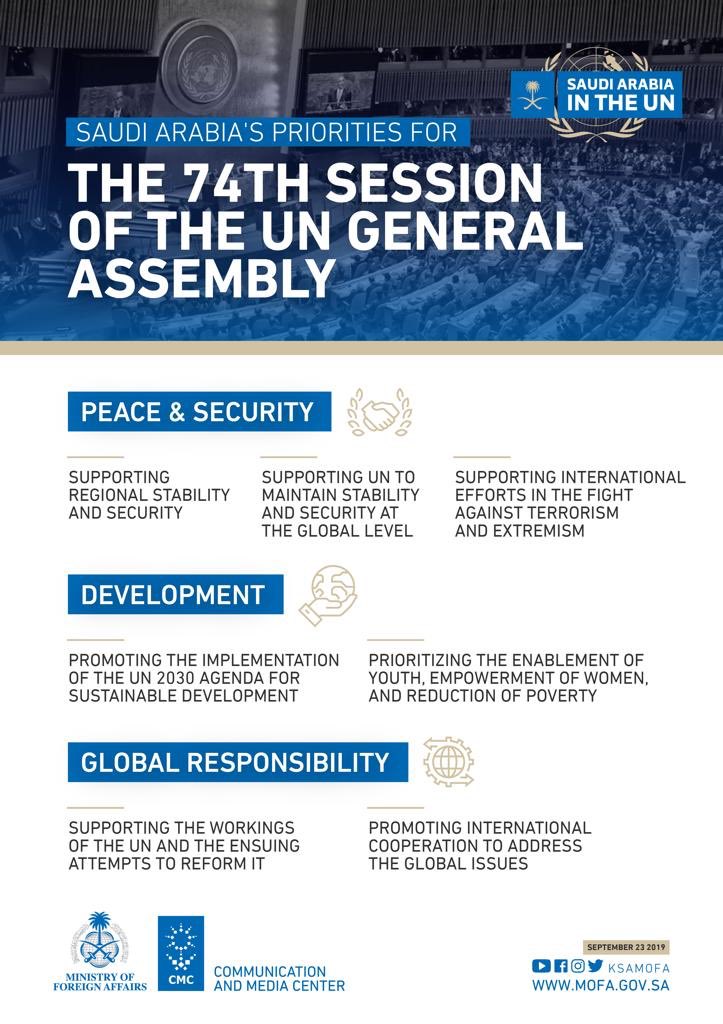 SAUDI ARABIA IN THE UN

SAUDI ARABIA'S PRIORITIES FOR

THE 74TH SESSION OF THE UN GENERAL ASSEMBLY

PEACE & SECURITY

SUPPORTING REGIONAL STABILITY AND SECURITY

SUPPORTING UN TO MAINTAIN STABILITY AND SECURITY AT THE GLOBAL LEVEL

SUPPORTING INTERNATIONAL EFFORTS IN THE FIGHT AGAINST TERRORISM AND EXTREMISM

DEVELOPMENT

PROMOTING THE IMPLEMENTATION OF THE UN 2030 AGENDA FOR SUSTAINABLE DEVELOPMENT

PRIORITIZING THE ENABLEMENT OF YOUTH, EMPOWERMENT OF WOMEN, AND REDUCTION OF POVERTY

GLOBAL RESPONSIBILITY

SUPPORTING THE WORKINGS OF THE UN AND THE ENSUING ATTEMPTS TO REFORM IT

PROMOTING INTERNATIONAL COOPERATION TO ADDRESS THE GLOBAL ISSUES

MINISTRY OF FOREIGN AFFAIRS

CMC

COMMUNICATION AND MEDIA CENTER

SEPTEMBER 23 2019

KSAMOFA

WWW.MOFA.GOV.SA